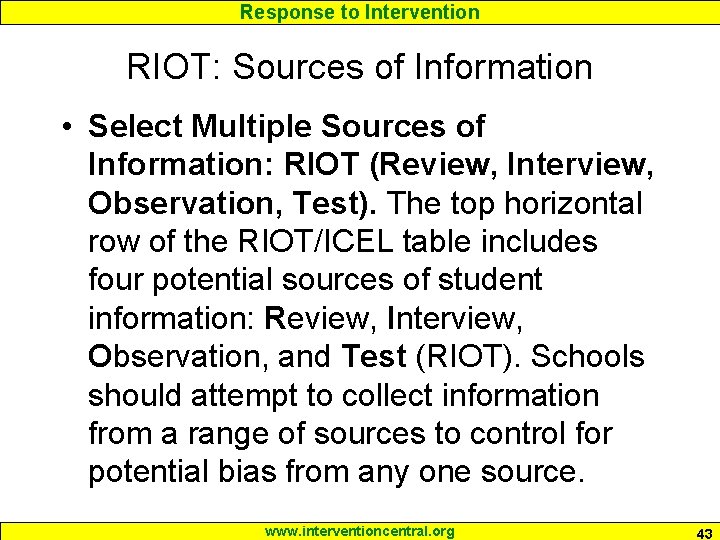 Response to Intervention

RIOT: Sources of Information

• Select Multiple Sources of Information: RIOT (Review, Interview, Observation, Test). The top horizontal row of the RIOT/ICEL table includes four potential sources of student information: Review, Interview, Observation, and Test (RIOT). Schools should attempt to collect information from a range of sources to control for potential bias from any one source.

www.interventioncentral.org

43